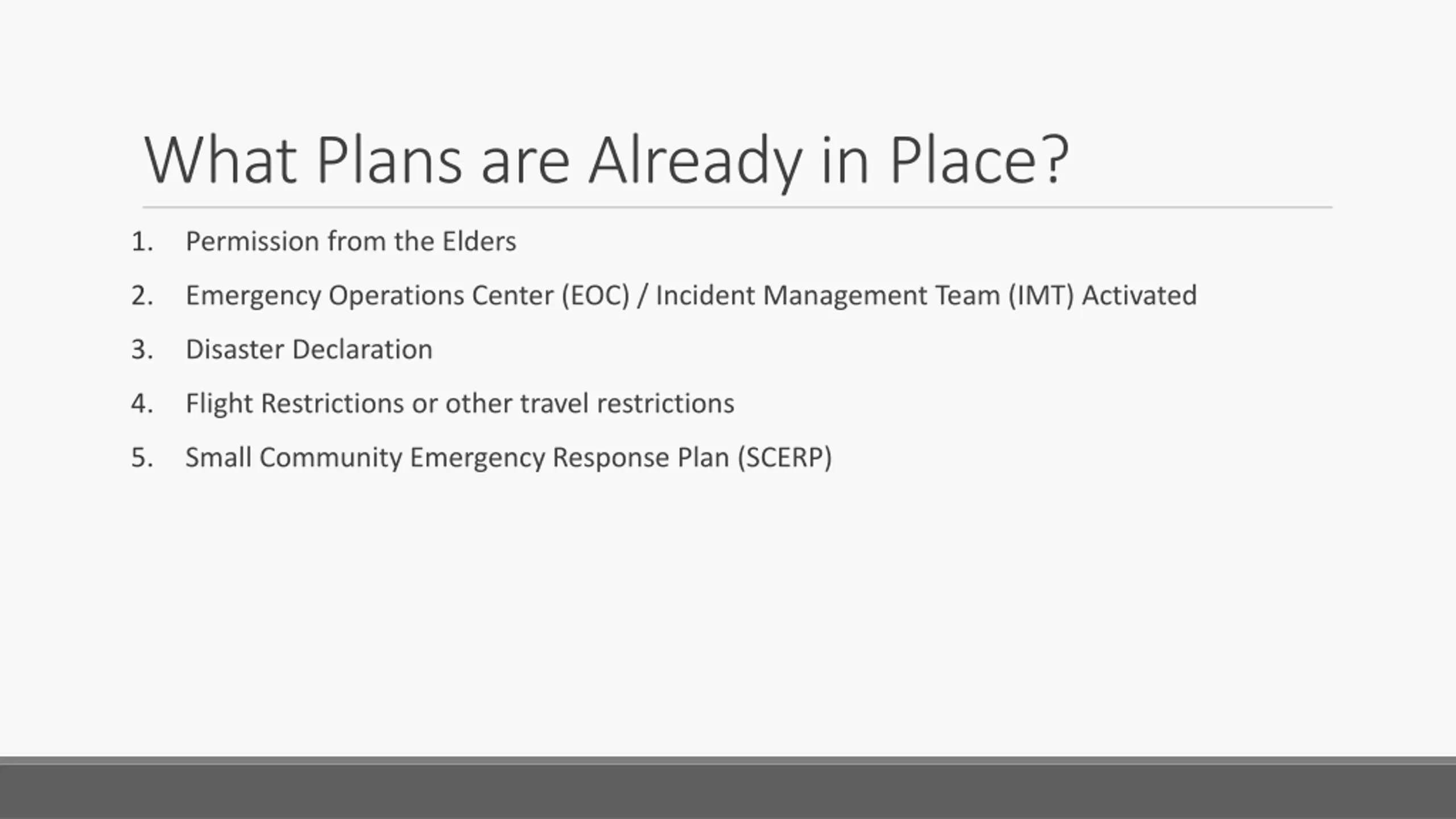 What Plans are Already in Place?

1. Permission from the Elders
2. Emergency Operations Center (EOC) / Incident Management Team (IMT) Activated
3. Disaster Declaration
4. Flight Restrictions or other travel restrictions
5. Small Community Emergency Response Plan (SCERP)